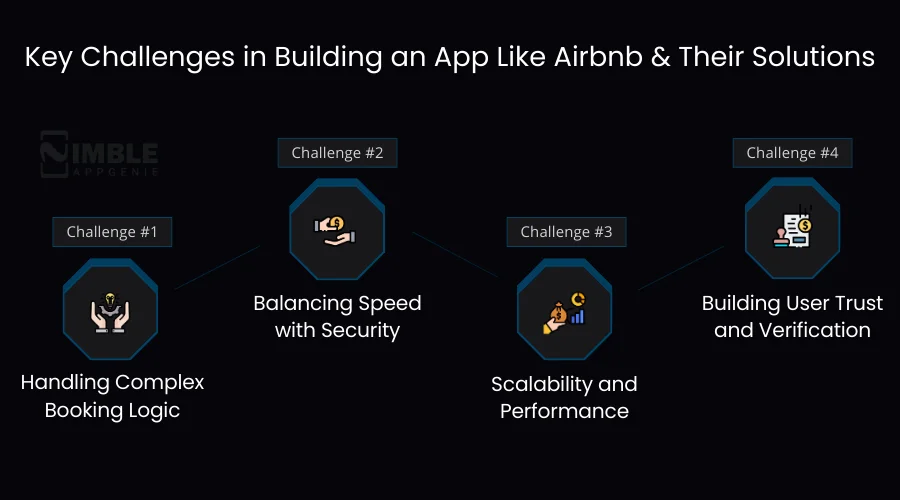 Key Challenges in Building an App Like Airbnb & Their Solutions

NIMBLE APPGENIE

Challenge #1

Handling Complex Booking Logic

Challenge #2

Balancing Speed with Security

Challenge #3

Scalability and Performance

Challenge #4

Building User Trust and Verification